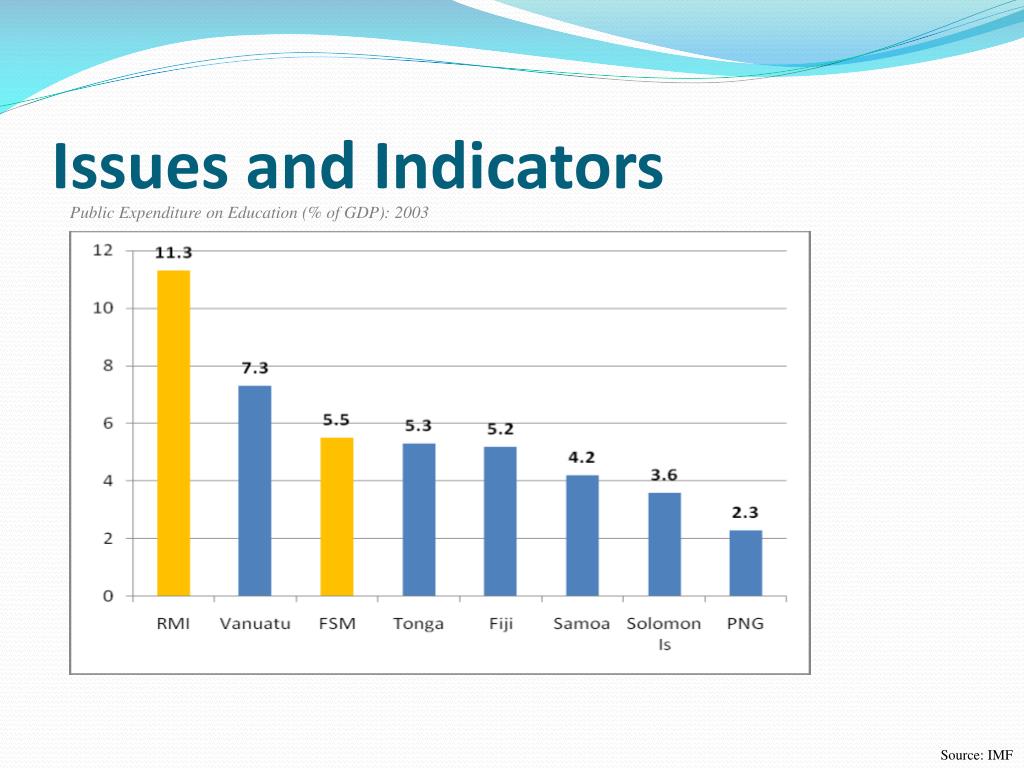 Issues and Indicators

Public Expenditure on Education (% of GDP): 2003

12
10
8
6
4
2
0

11.3
7.3
5.5
5.3
5.2
4.2
3.6
2.3

RMI
Vanuatu
FSM
Tonga
Fiji
Samoa
Solomon Is
PNG

Source: IMF